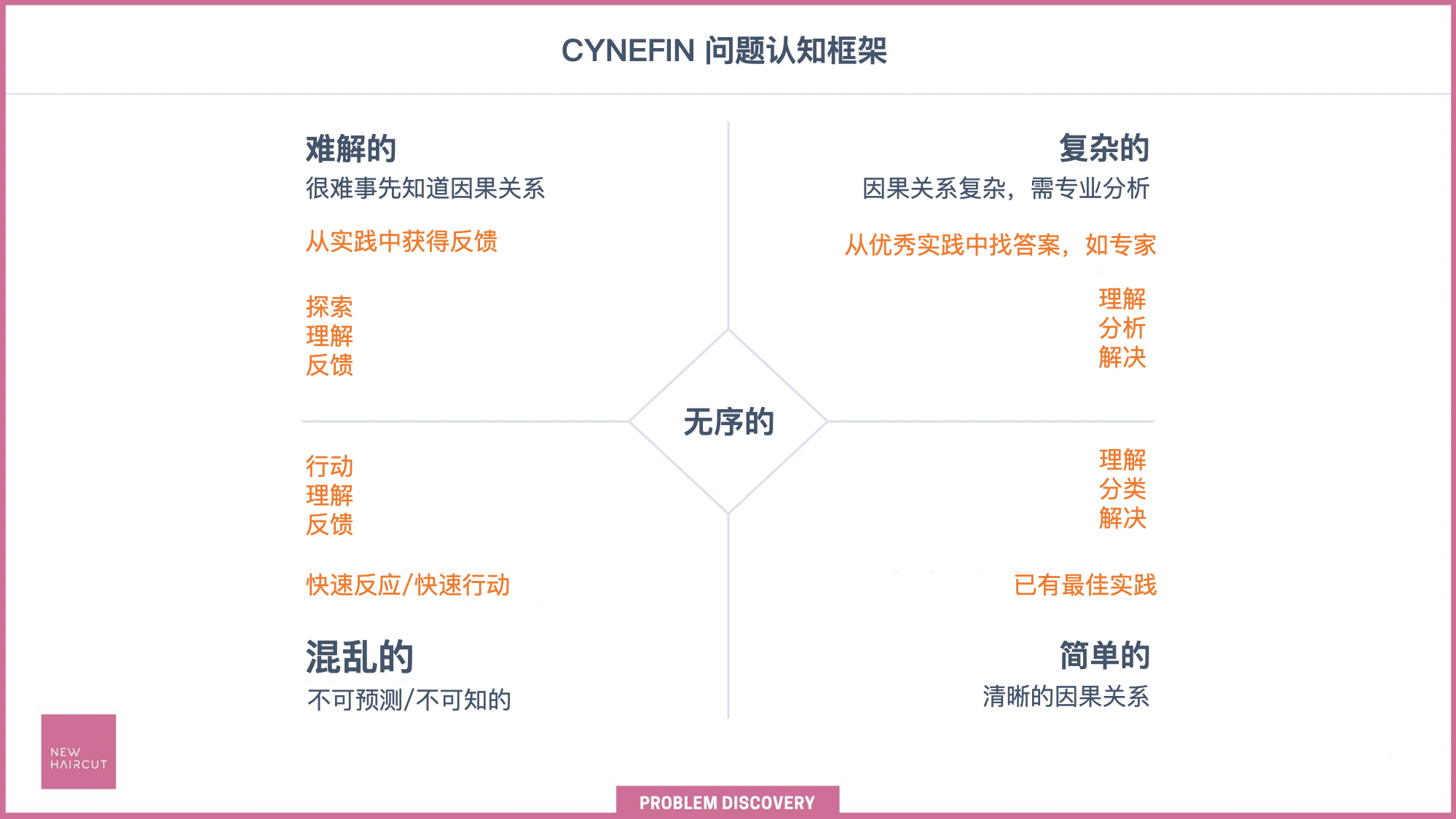 CYNEFIN 问题认知框架

难解的
很难事先知道因果关系

从实践中获得反馈

探索
理解
反馈

复杂的
因果关系复杂，需专业分析

从优秀实践中找答案，如专家

理解
分析
解决

无序的

行动
理解
反馈

快速反应/快速行动

混乱的
不可预测/不可知的

理解
分类
解决

已有最佳实践

简单的
清晰的因果关系

NEW
HAIRCUT

PROBLEM DISCOVERY